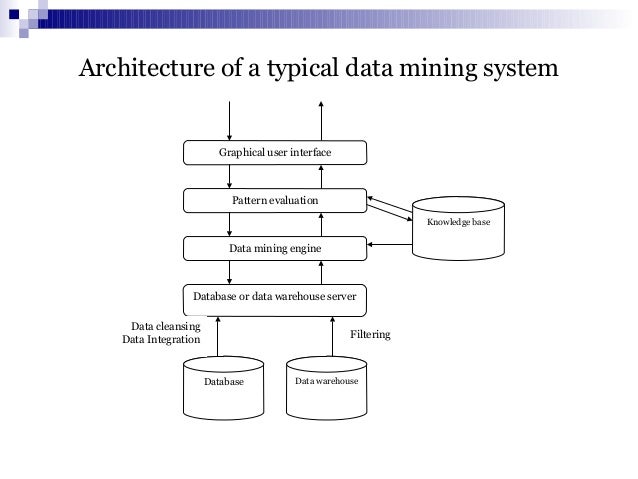 Architecture of a typical data mining system

Graphical user interface

Pattern evaluation

Knowledge base

Data mining engine

Database or data warehouse server

Data cleansing
Data Integration

Filtering

Database

Data warehouse